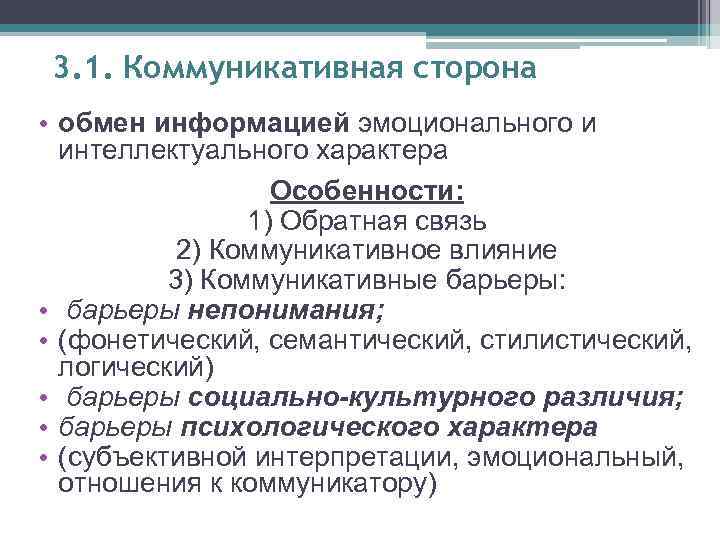 3.1. Коммуникативная сторона

• обмен информацией эмоционального и интеллектуального характера

Особенности:
1) Обратная связь
2) Коммуникативное влияние
3) Коммуникативные барьеры:

• барьеры непонимания;
• (фонетический, семантический, стилистический, логический)
• барьеры социально-культурного различия;
• барьеры психологического характера
• (субъективной интерпретации, эмоциональный, отношения к коммуникатору)